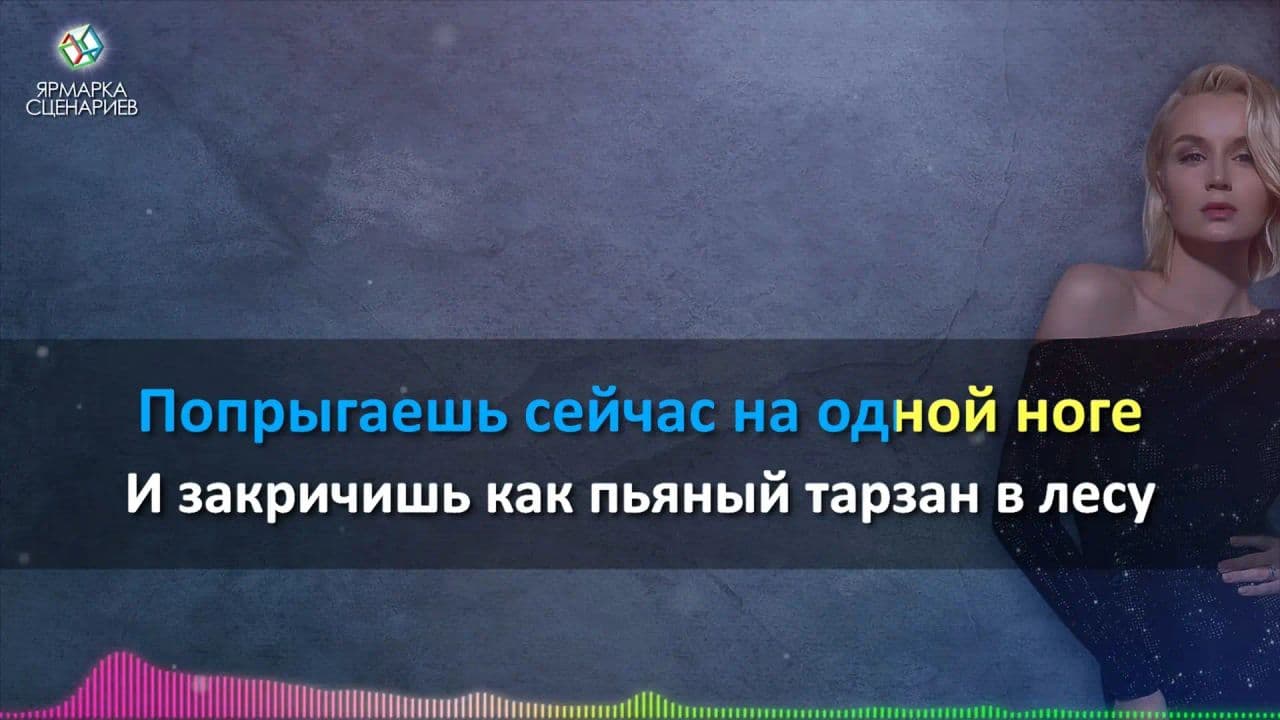 ЯРМАРКА СЦЕНАРИЕВ

Попрыгаешь сейчас на одной ноге
И закричишь как пьяный тарзан в лесу